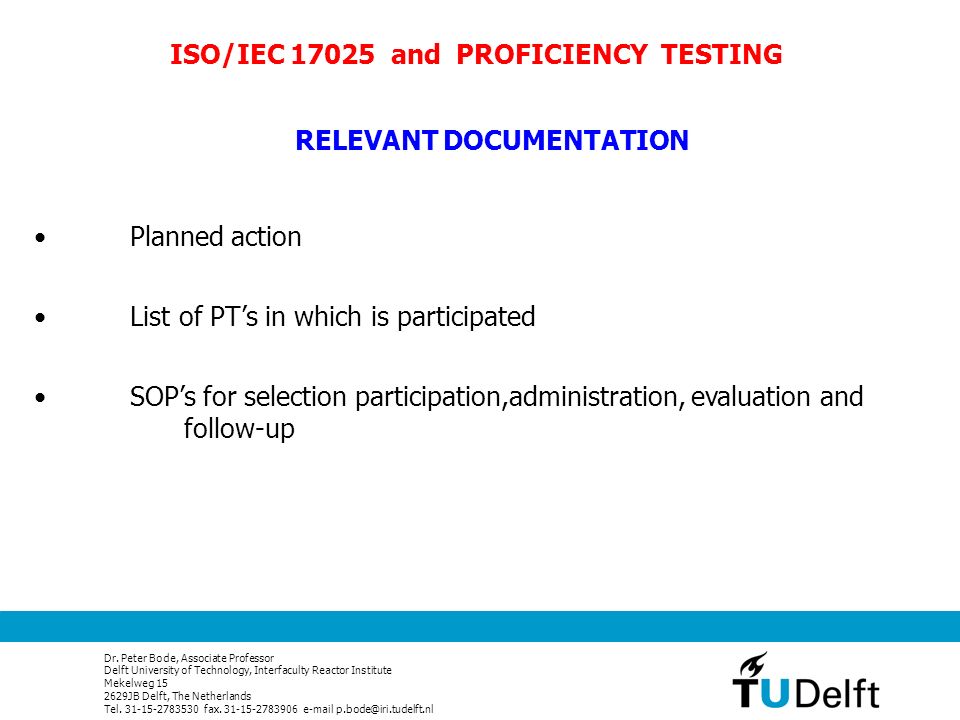 ISO/IEC 17025 and PROFICIENCY TESTING

RELEVANT DOCUMENTATION

• Planned action

• List of PT's in which is participated

• SOP's for selection participation,administration, evaluation and follow-up

Dr. Peter Bode, Associate Professor
Delft University of Technology, Interfaculty Reactor Institute
Mekelweg 15
2629JB Delft, The Netherlands
Tel. 31-15-2783530 fax. 31-15-2783906 e-mail p.bode@iri.tudelft.nl

TUDelft